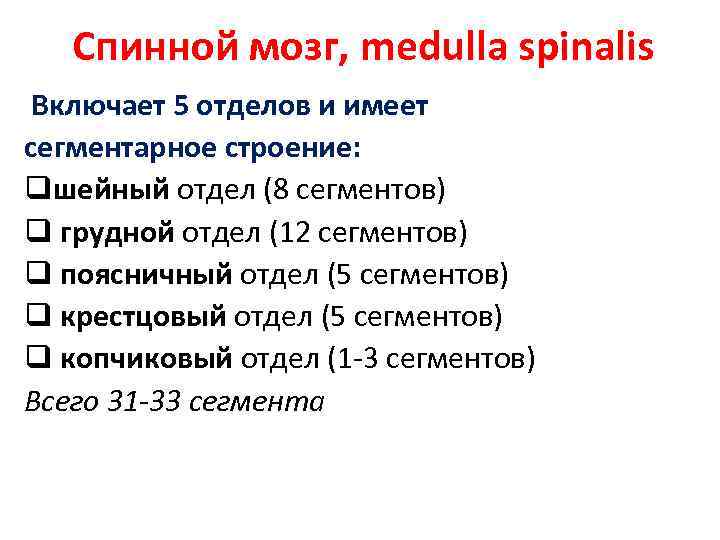 Спинной мозг, medulla spinalis

Включает 5 отделов и имеет сегментарное строение:

❑шейный отдел (8 сегментов)
❑ грудной отдел (12 сегментов)
❑ поясничный отдел (5 сегментов)
❑ крестцовый отдел (5 сегментов)
❑ копчиковый отдел (1-3 сегментов)

Всего 31-33 сегмента